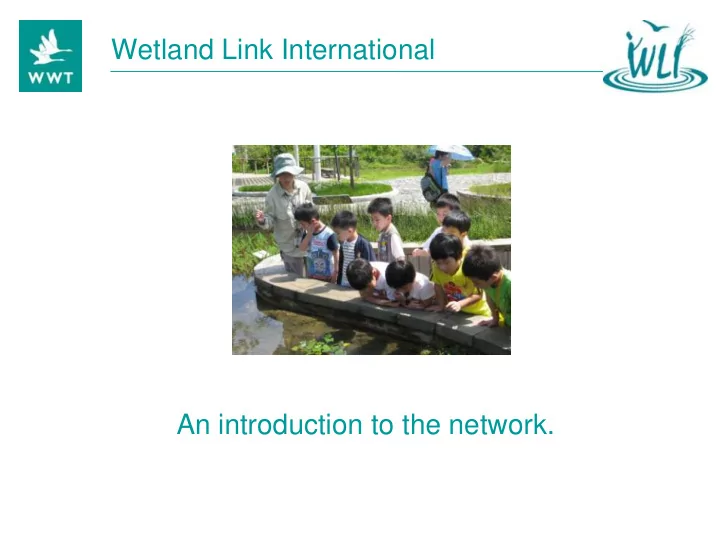 WWT

Wetland Link International

WLI

An introduction to the network.